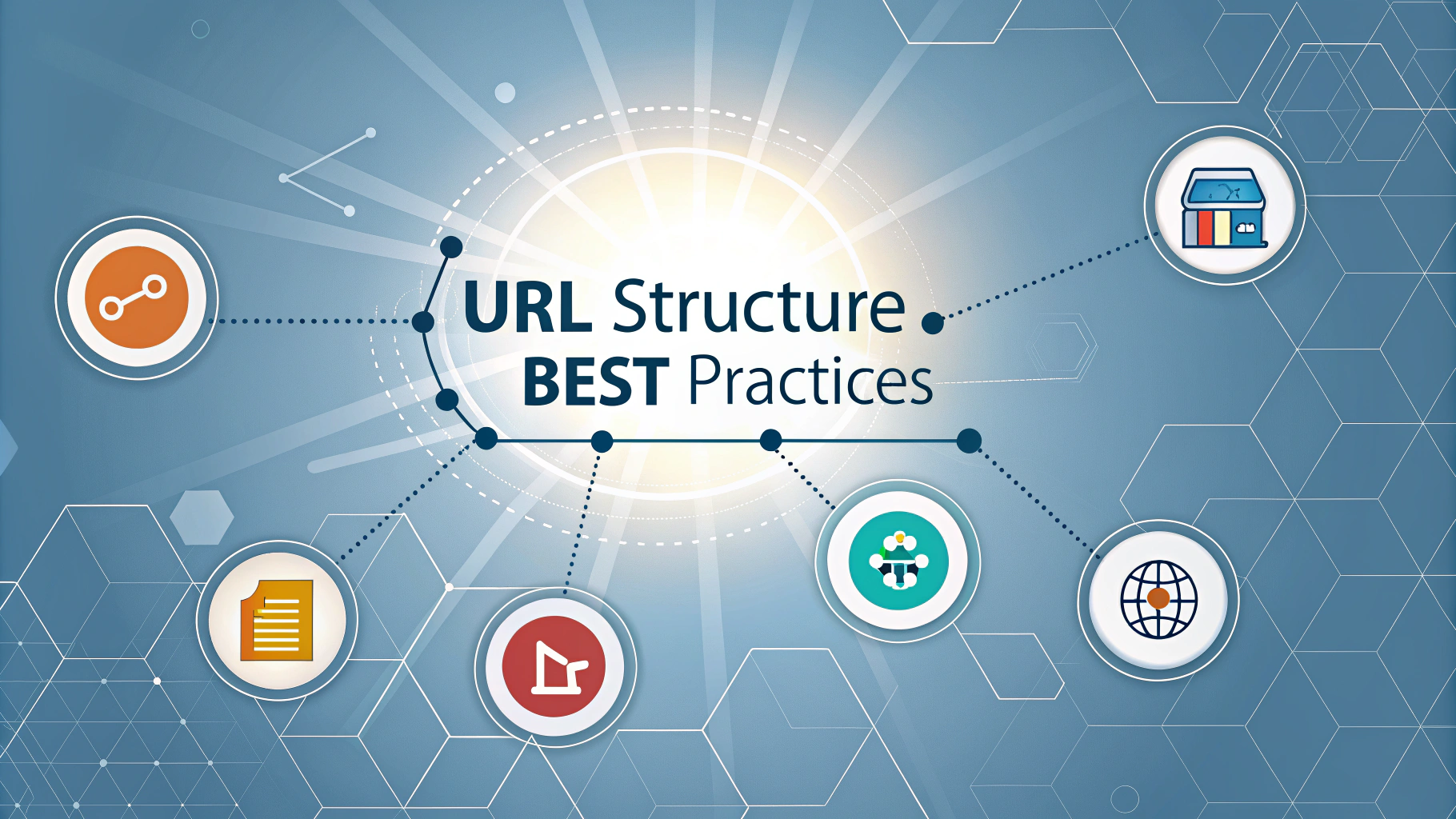 URL Structure
BEST Practices